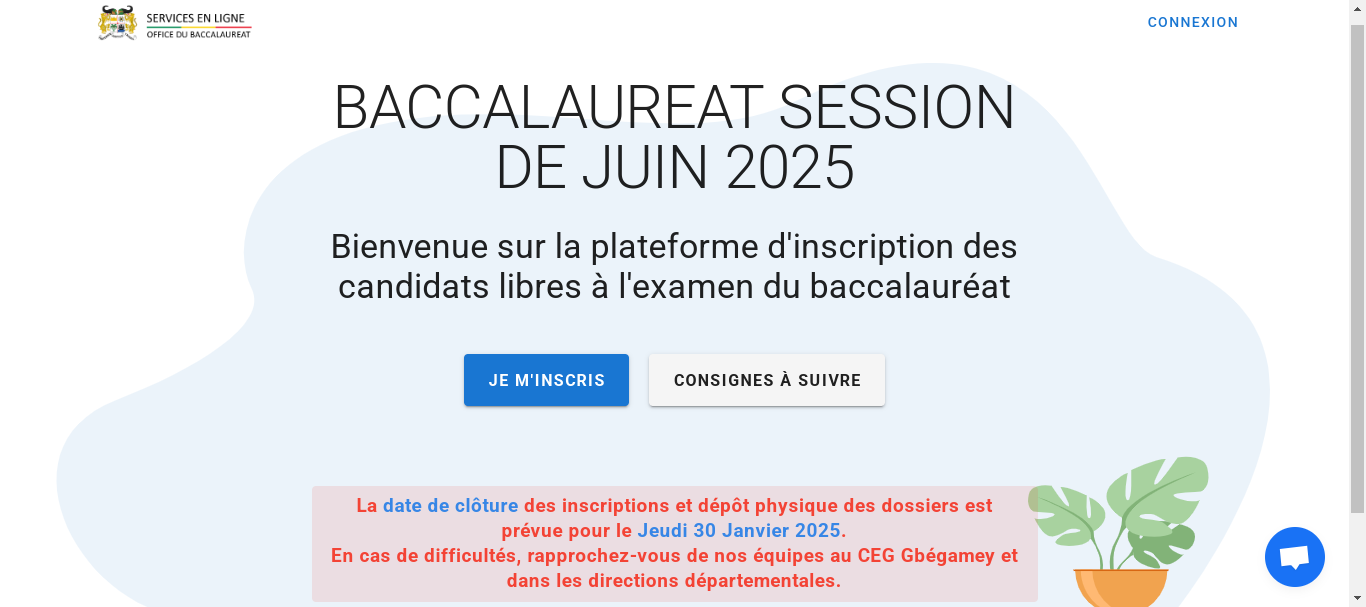 SERVICES EN LIGNE
OFFICE DU BACCALAUREAT

CONNEXION

BACCALAUREAT SESSION DE JUIN 2025

Bienvenue sur la plateforme d'inscription des candidats libres à l'examen du baccalauréat

JE M'INSCRIS

CONSIGNES À SUIVRE

La date de clôture des inscriptions et dépôt physique des dossiers est prévue pour le Jeudi 30 Janvier 2025.
En cas de difficultés, rapprochez-vous de nos équipes au CEG Gbégamey et dans les directions départementales.